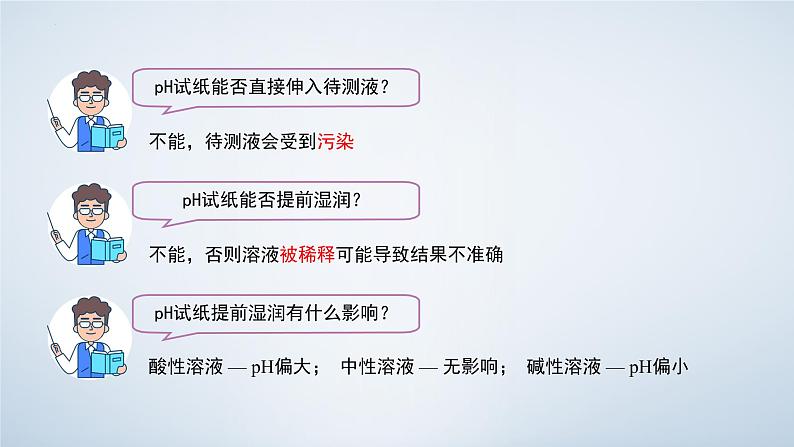 pH试纸能否直接伸入待测液？

不能，待测液会受到污染

pH试纸能否提前湿润？

不能，否则溶液被稀释可能导致结果不准确

pH试纸提前湿润有什么影响？

酸性溶液 — pH偏大； 中性溶液 — 无影响； 碱性溶液 — pH偏小